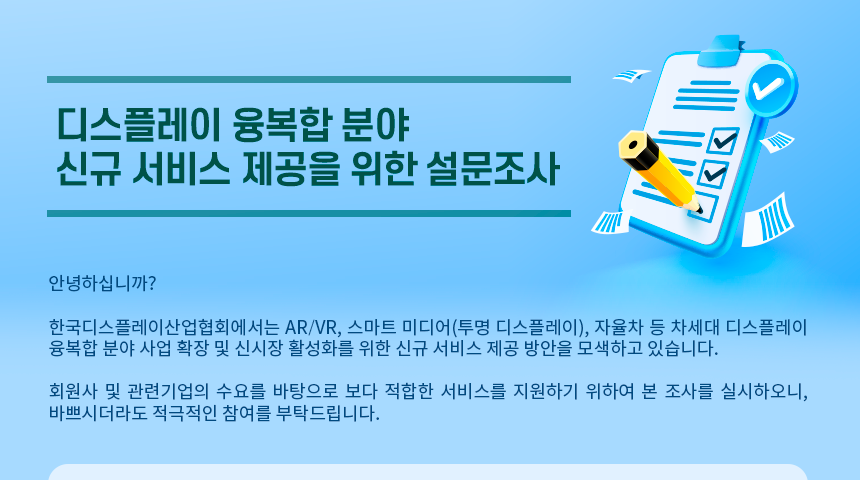 디스플레이 융복합 분야
신규 서비스 제공을 위한 설문조사

안녕하십니까?

한국디스플레이산업협회에서는 AR/VR, 스마트 미디어(투명 디스플레이), 자율차 등 차세대 디스플레이 융복합 분야 사업 확장 및 신시장 활성화를 위한 신규 서비스 제공 방안을 모색하고 있습니다.

회원사 및 관련기업의 수요를 바탕으로 보다 적합한 서비스를 지원하기 위하여 본 조사를 실시하오니, 바쁘시더라도 적극적인 참여를 부탁드립니다.